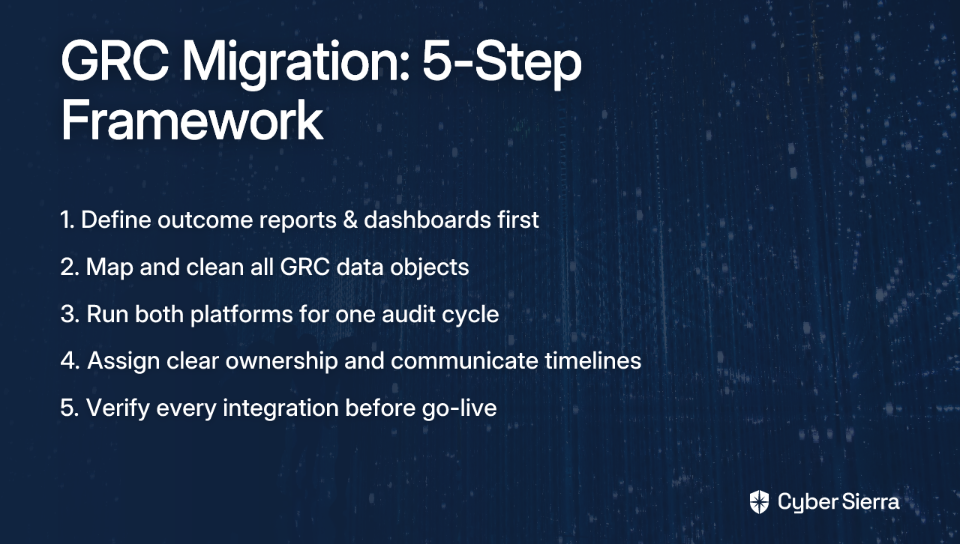 GRC Migration: 5-Step Framework

1. Define outcome reports & dashboards first

2. Map and clean all GRC data objects

3. Run both platforms for one audit cycle

4. Assign clear ownership and communicate timelines

5. Verify every integration before go-live

Cyber Sierra